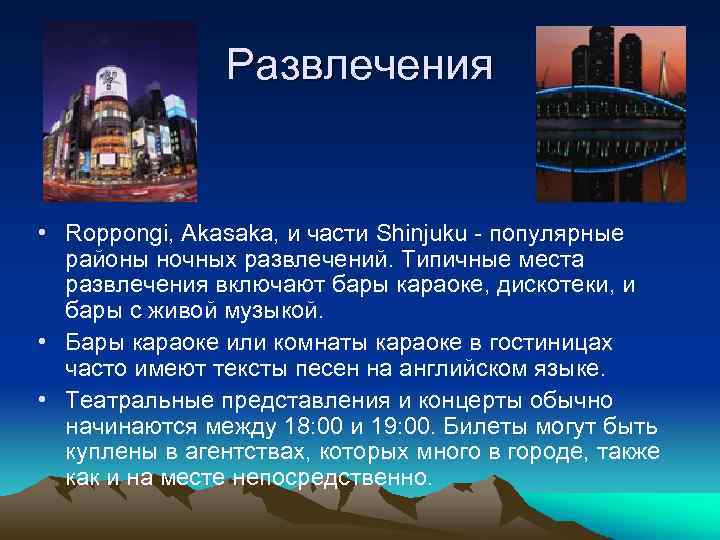 Развлечения

• Roppongi, Akasaka, и части Shinjuku - популярные районы ночных развлечений. Типичные места развлечения включают бары караоке, дискотеки, и бары с живой музыкой.
• Бары караоке или комнаты караоке в гостиницах часто имеют тексты песен на английском языке.
• Театральные представления и концерты обычно начинаются между 18:00 и 19:00. Билеты могут быть куплены в агентствах, которых много в городе, также как и на месте непосредственно.